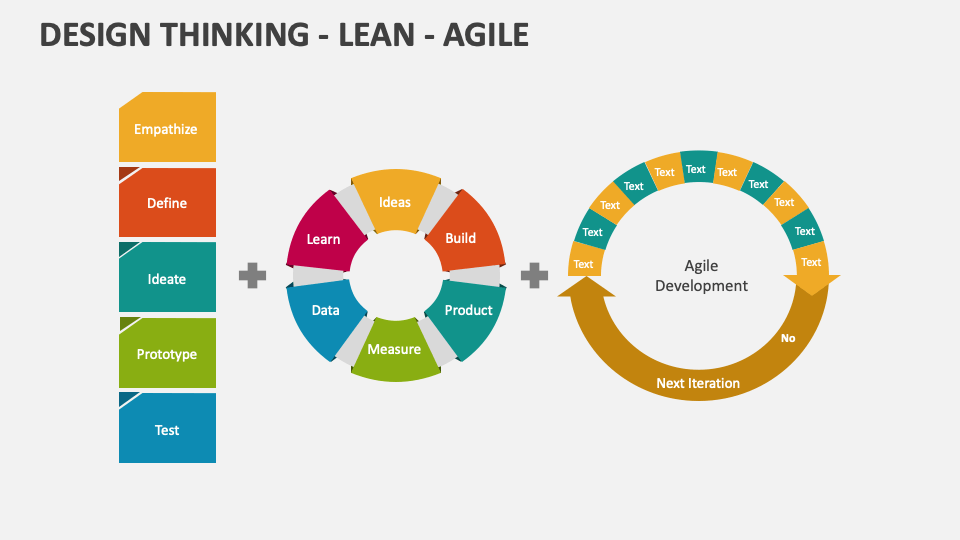 DESIGN THINKING - LEAN - AGILE

Empathize

Define

Ideate

Prototype

Test

Ideas

Build

Product

Measure

Data

Learn

Text

Text

Text

Text

Text

Text

Text

Text

Text

Text

Text

Agile Development

No

Next Iteration